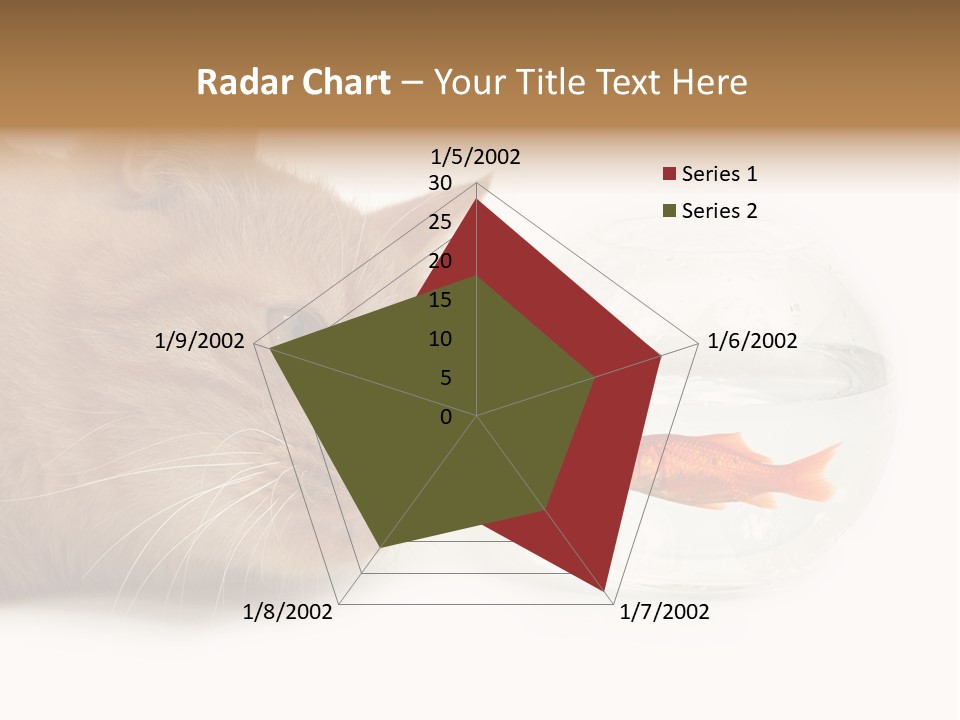 Radar Chart – Your Title Text Here

1/5/2002
30
25
20
15
10
5
0
1/6/2002
1/7/2002
1/8/2002
1/9/2002

Series 1
Series 2